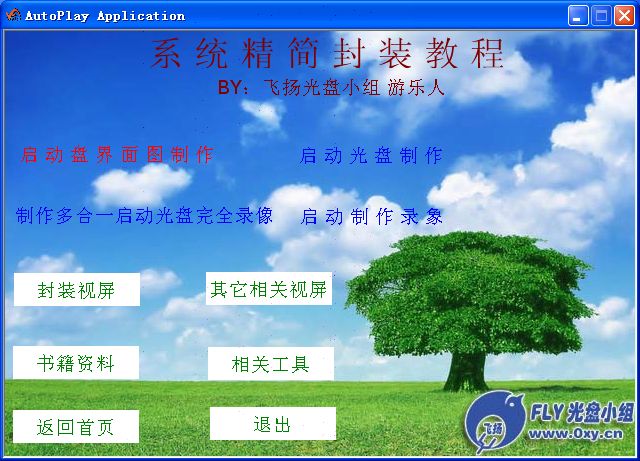 AutoPlay Application

系统精简封装教程

BY：飞扬光盘小组 游乐人

启动盘界面图制作

启动光盘制作

制作多合一启动光盘完全录像

启动制作录象

封装视屏

其它相关视屏

书籍资料

相关工具

返回首页

退出

飞扬

FLY光盘小组

www.0xy.cn